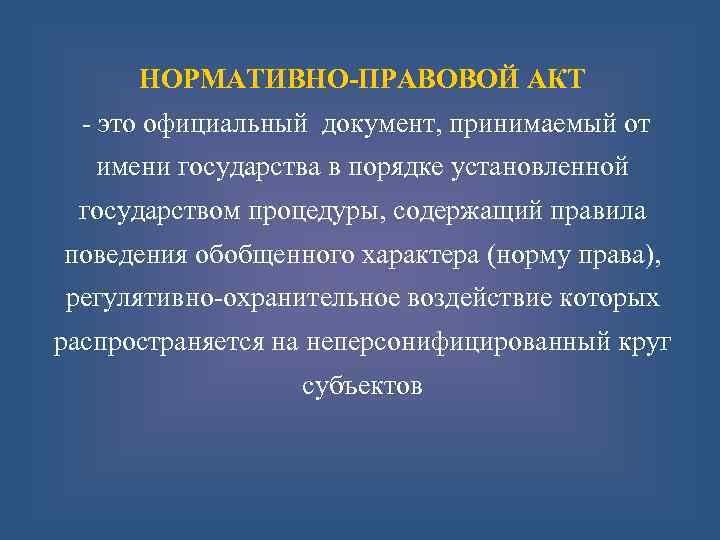 НОРМАТИВНО-ПРАВОВОЙ АКТ

- это официальный документ, принимаемый от имени государства в порядке установленной государством процедуры, содержащий правила поведения обобщенного характера (норму права), регулятивно-охранительное воздействие которых распространяется на неперсонифицированный круг субъектов